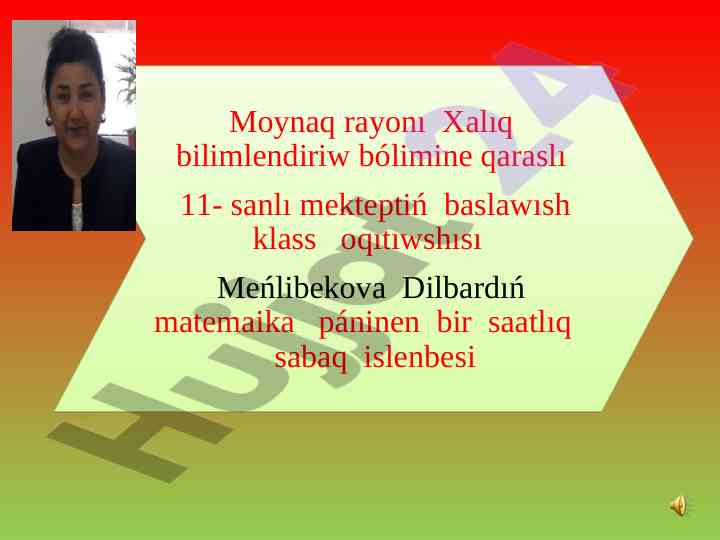 Moynaq rayonı Xalıq bilimlendiriw bólimine qaraslı

11- sanlı mekteptiń baslawısh klass oqıtıwshısı

Meńlibekova Dilbardıń matemaika páninen bir saatlıq sabaq islenbesi

Hujjat24